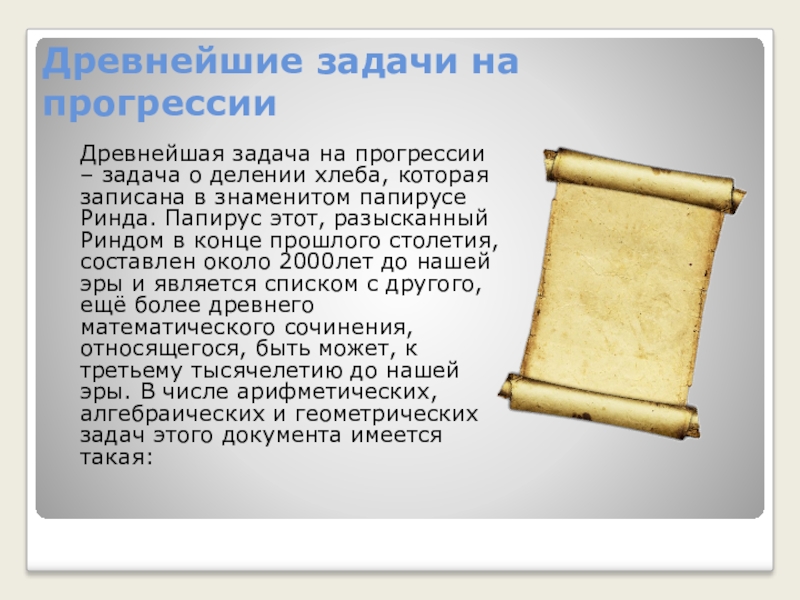 Древнейшие задачи на прогрессии

Древнейшая задача на прогрессии – задача о делении хлеба, которая записана в знаменитом папирусе Ринда. Папирус этот, разысканный Риндом в конце прошлого столетия, составлен около 2000лет до нашей эры и является списком с другого, ещё более древнего математического сочинения, относящегося, быть может, к третьему тысячелетию до нашей эры. В числе арифметических, алгебраических и геометрических задач этого документа имеется такая: